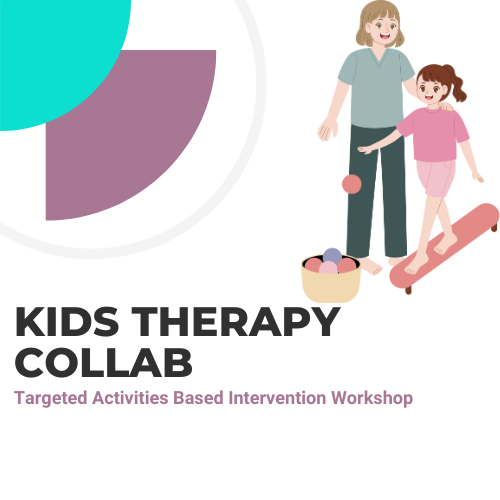 KIDS THERAPY COLLAB

Targeted Activities Based Intervention Workshop